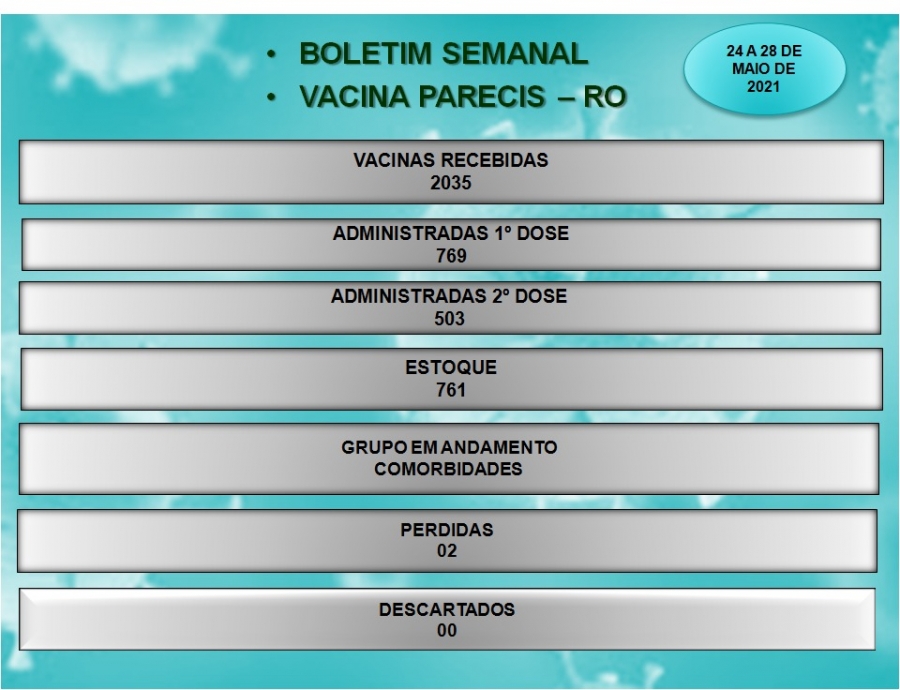 • BOLETIM SEMANAL
• VACINA PARECIS – RO

24 A 28 DE MAIO DE 2021

VACINAS RECEBIDAS
2035

ADMINISTRADAS 1° DOSE
769

ADMINISTRADAS 2° DOSE
503

ESTOQUE
761

GRUPO EM ANDAMENTO
COMORBIDADES

PERDIDAS
02

DESCARTADOS
00